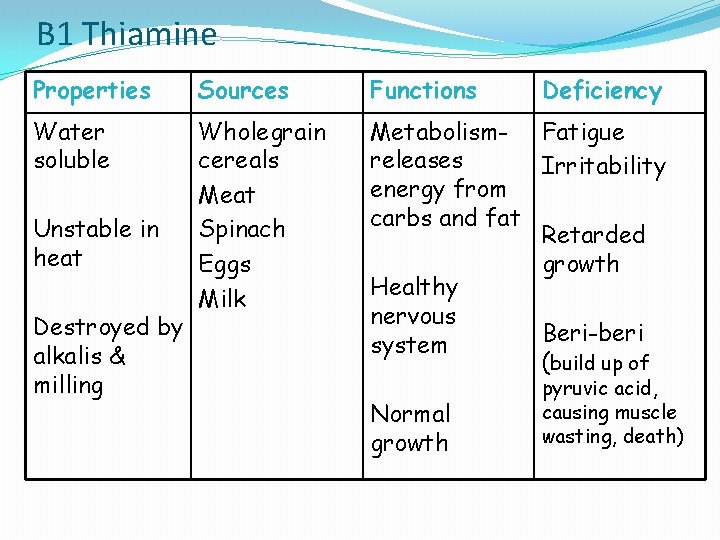 B1 Thiamine

| Properties | Sources | Functions | Deficiency |
|---|---|---|---|
| Water soluble<br><br>Unstable in heat<br><br>Destroyed by alkalis & milling | Wholegrain cereals<br>Meat<br>Spinach<br>Eggs<br>Milk | Metabolism- releases energy from carbs and fat<br><br>Healthy nervous system<br><br>Normal growth | Fatigue<br>Irritability<br><br>Retarded growth<br><br>Beri-beri (build up of pyruvic acid, causing muscle wasting, death) |